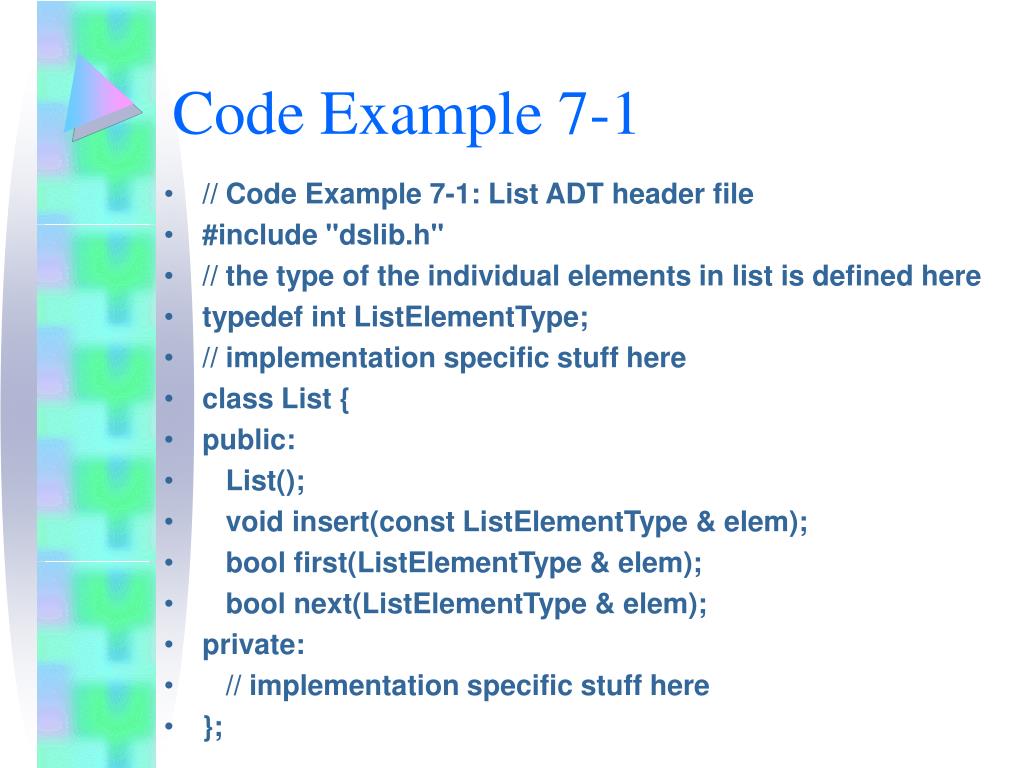 Code Example 7-1

• // Code Example 7-1: List ADT header file
• #include "dslib.h"
• // the type of the individual elements in list is defined here
• typedef int ListElementType;
• // implementation specific stuff here
• class List {
• public:
• List();
• void insert(const ListElementType & elem);
• bool first(ListElementType & elem);
• bool next(ListElementType & elem);
• private:
• // implementation specific stuff here
• };